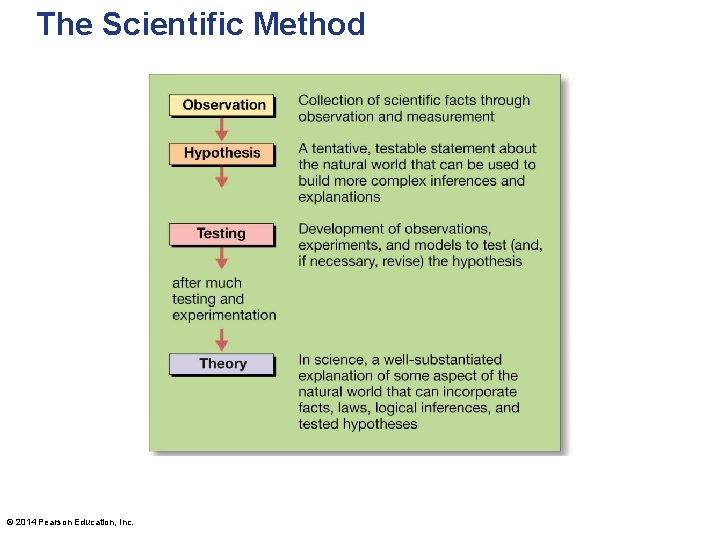 The Scientific Method

Observation

Collection of scientific facts through observation and measurement

Hypothesis

A tentative, testable statement about the natural world that can be used to build more complex inferences and explanations

Testing

Development of observations, experiments, and models to test (and, if necessary, revise) the hypothesis

after much testing and experimentation

Theory

In science, a well-substantiated explanation of some aspect of the natural world that can incorporate facts, laws, logical inferences, and tested hypotheses

© 2014 Pearson Education, Inc.